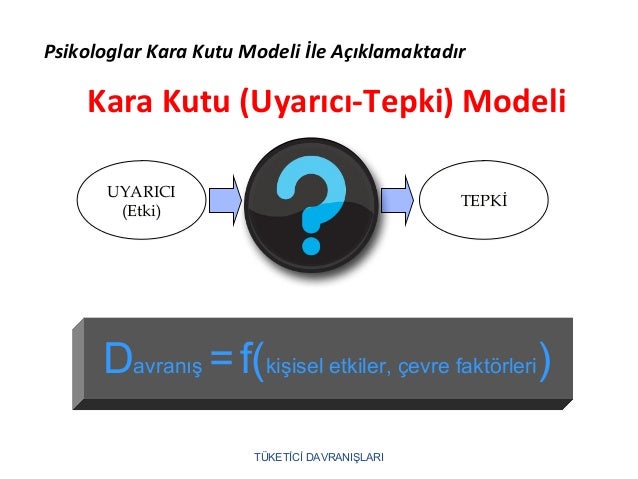 Psikologlar Kara Kutu Modeli İle Açıklamaktadır

Kara Kutu (Uyarıcı-Tepki) Modeli

UYARICI
(Etki)

?

TEPKİ

Davranış = f(kişisel etkiler, çevre faktörleri)

TÜKETİCİ DAVRANIŞLARI